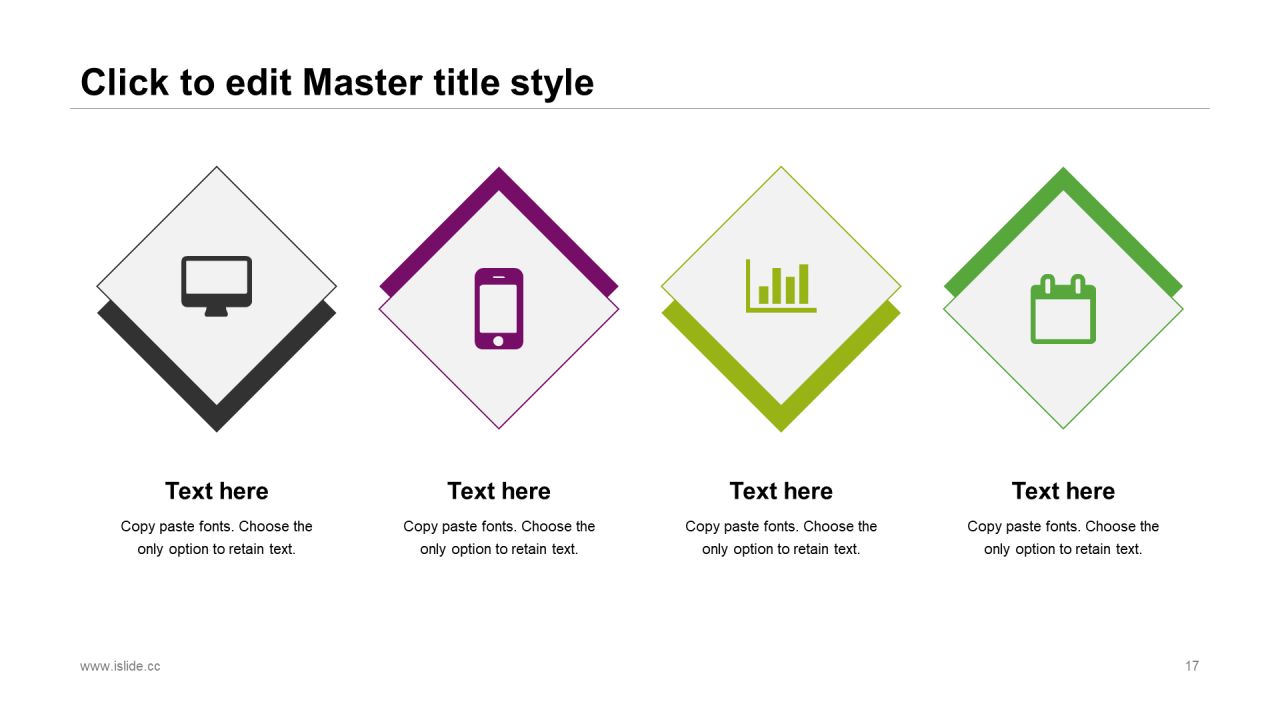 Click to edit Master title style

Text here

Copy paste fonts. Choose the only option to retain text.

Text here

Copy paste fonts. Choose the only option to retain text.

Text here

Copy paste fonts. Choose the only option to retain text.

Text here

Copy paste fonts. Choose the only option to retain text.

www.islide.cc

17